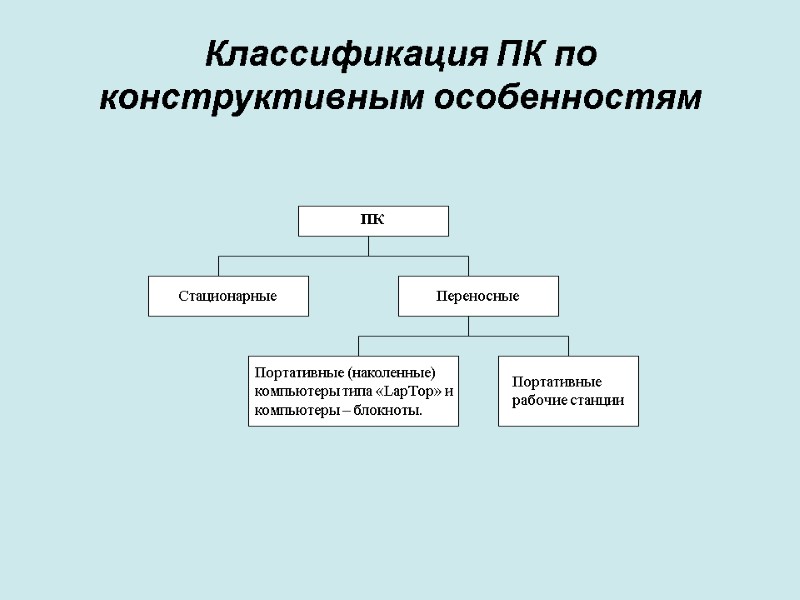 Классификация ПК по конструктивным особенностям

ПК

Стационарные

Переносные

Портативные (наколенные) компьютеры типа «LapTop» и компьютеры – блокноты.

Портативные рабочие станции